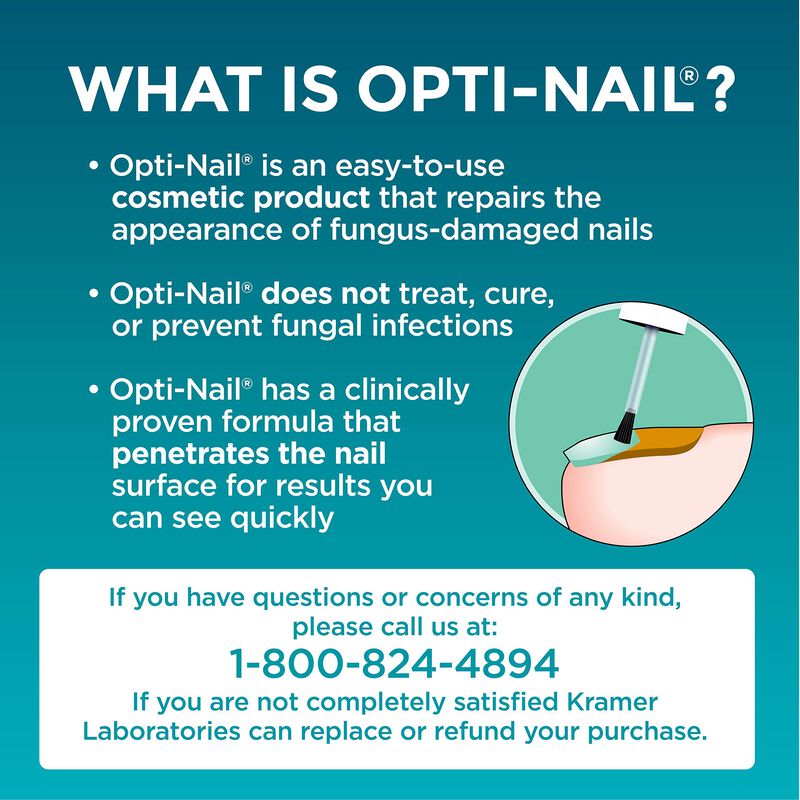 WHAT IS OPTI-NAIL®?

• Opti-Nail® is an easy-to-use cosmetic product that repairs the appearance of fungus-damaged nails

• Opti-Nail® does not treat, cure, or prevent fungal infections

• Opti-Nail® has a clinically proven formula that penetrates the nail surface for results you can see quickly

If you have questions or concerns of any kind, please call us at:
1-800-824-4894
If you are not completely satisfied Kramer Laboratories can replace or refund your purchase.